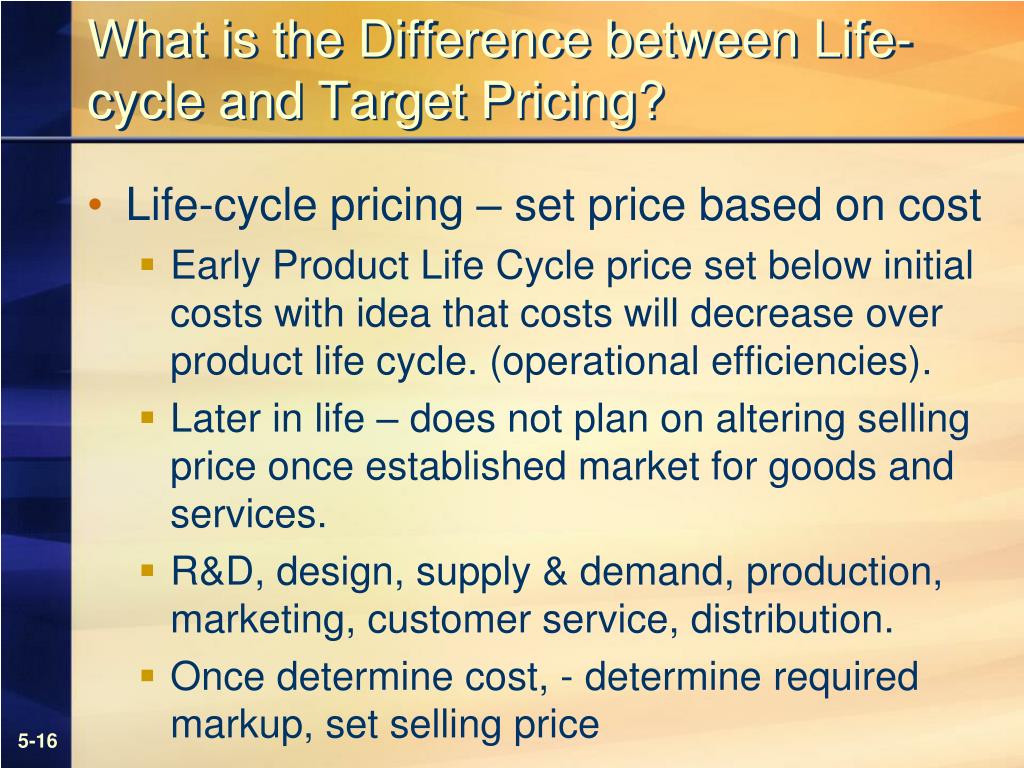 What is the Difference between Life-cycle and Target Pricing?

• Life-cycle pricing – set price based on cost
▪ Early Product Life Cycle price set below initial costs with idea that costs will decrease over product life cycle. (operational efficiencies).
▪ Later in life – does not plan on altering selling price once established market for goods and services.
▪ R&D, design, supply & demand, production, marketing, customer service, distribution.
▪ Once determine cost, - determine required markup, set selling price

5-16